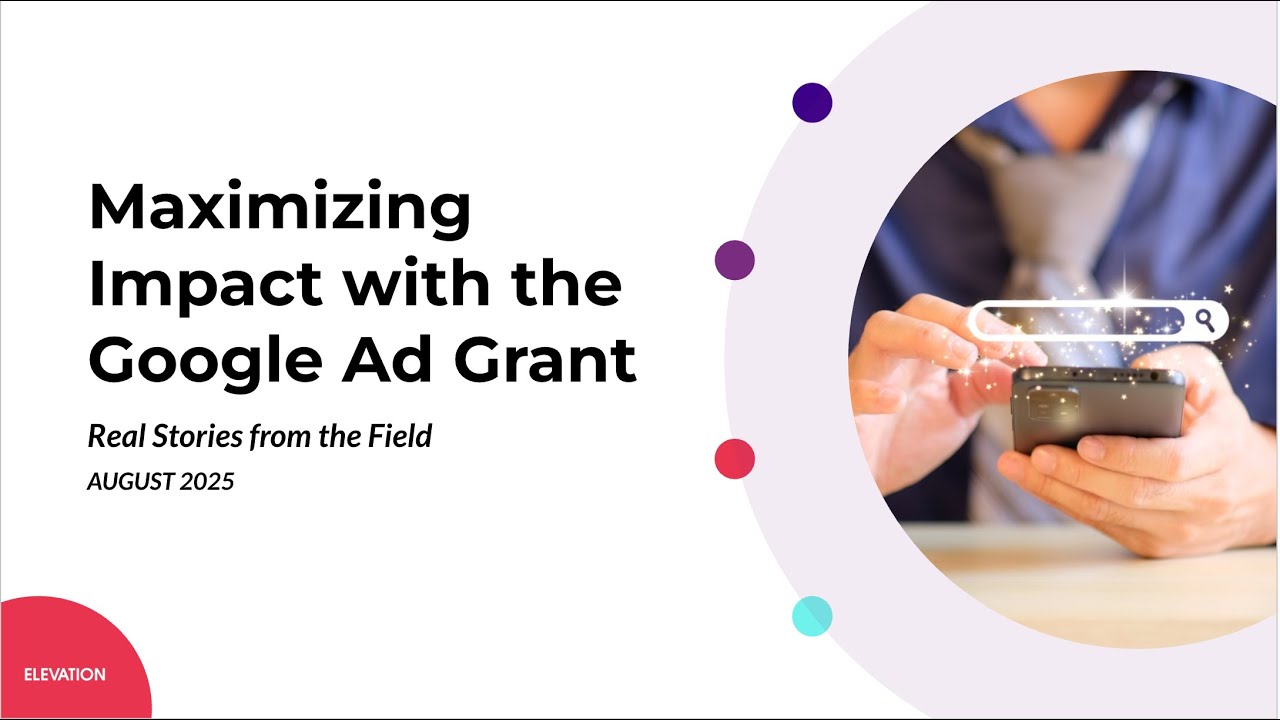 Maximizing Impact with the Google Ad Grant

Real Stories from the Field

AUGUST 2025

ELEVATION